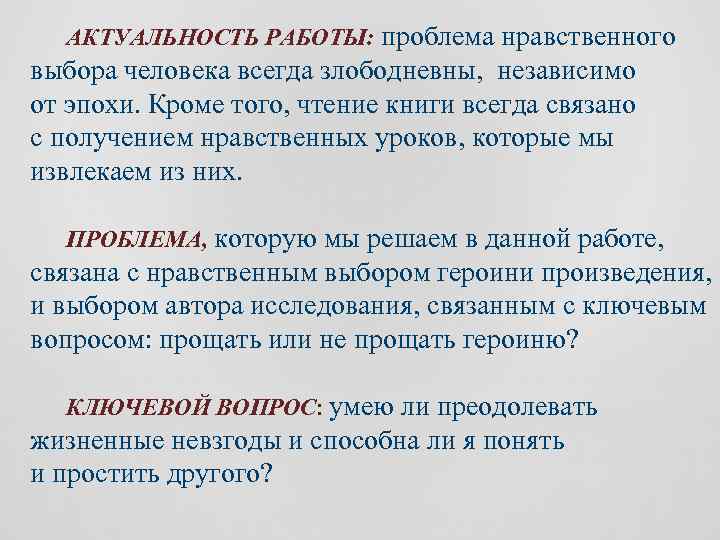 АКТУАЛЬНОСТЬ РАБОТЫ: проблема нравственного выбора человека всегда злободневны, независимо от эпохи. Кроме того, чтение книги всегда связано с получением нравственных уроков, которые мы извлекаем из них.

ПРОБЛЕМА, которую мы решаем в данной работе, связана с нравственным выбором героини произведения, и выбором автора исследования, связанным с ключевым вопросом: прощать или не прощать героиню?

КЛЮЧЕВОЙ ВОПРОС: умею ли преодолевать жизненные невзгоды и способна ли я понять и простить другого?